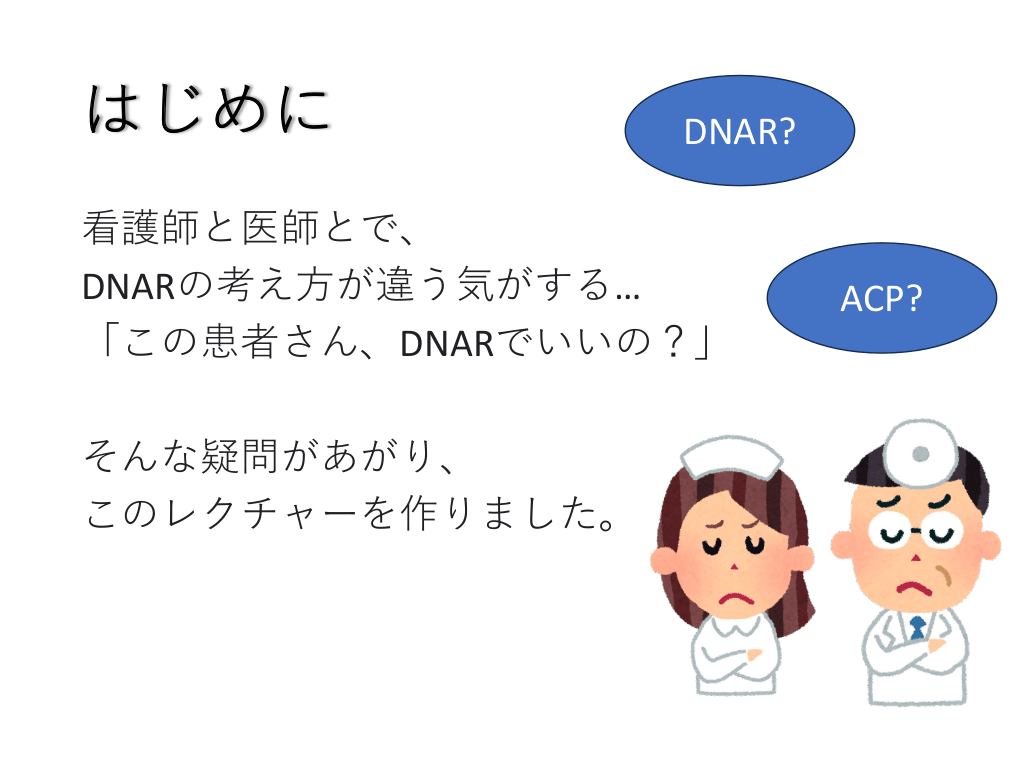 はじめに

DNAR?

看護師と医師とで、
DNARの考え方が違う気がする…
「この患者さん、DNARでいいの？」

ACP?

そんな疑問があがり、
このレクチャーを作りました。